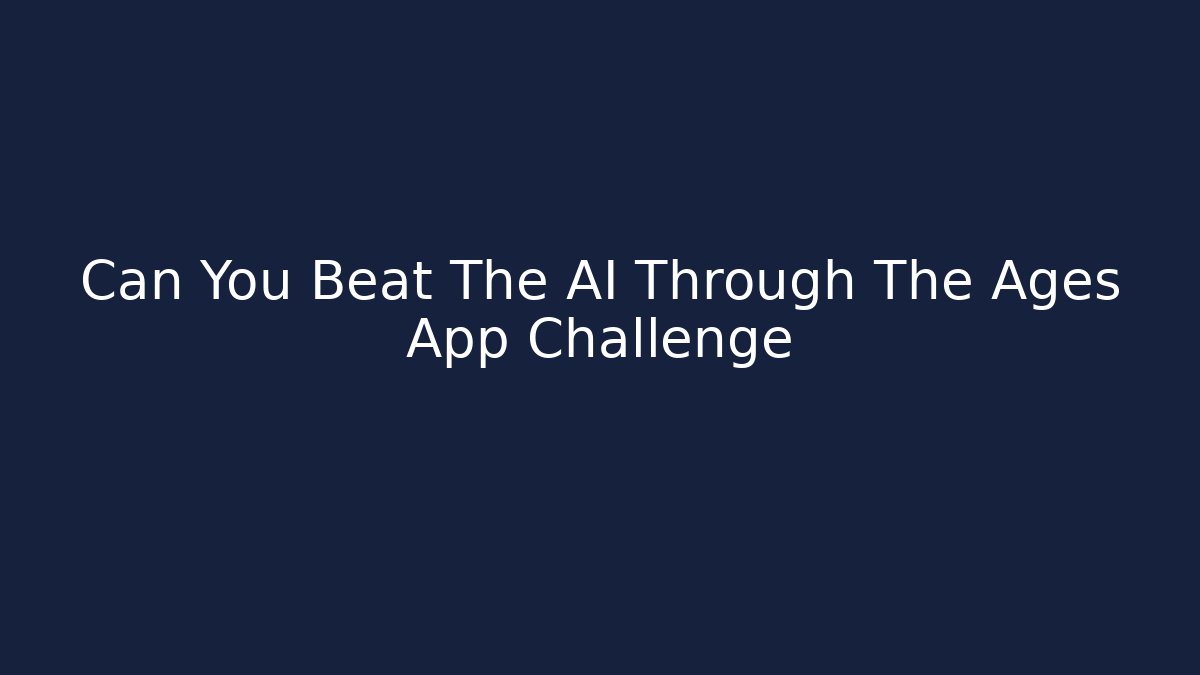 Can You Beat The AI Through The Ages App Challenge